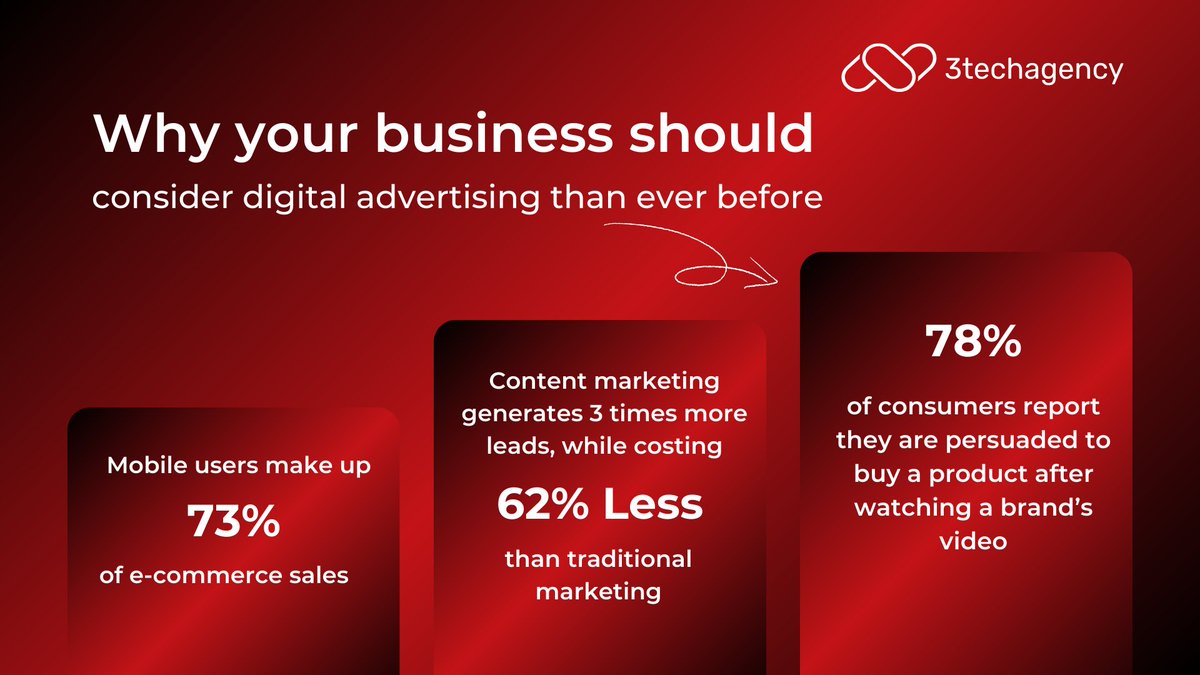 3techagency

Why your business should

consider digital advertising than ever before

Mobile users make up
73%
of e-commerce sales

Content marketing generates 3 times more leads, while costing
62% Less
than traditional marketing

78%
of consumers report they are persuaded to buy a product after watching a brand's video